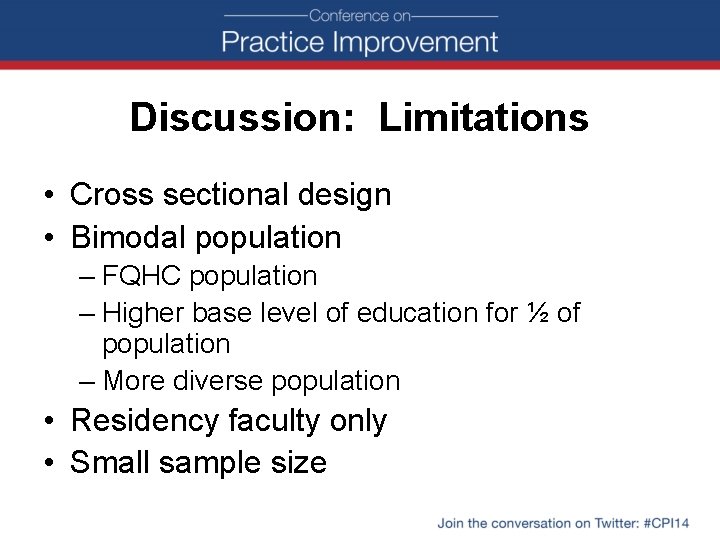 Conference on
Practice Improvement

Discussion: Limitations

• Cross sectional design
• Bimodal population
– FQHC population
– Higher base level of education for ½ of population
– More diverse population
• Residency faculty only
• Small sample size

Join the conversation on Twitter: #CPI14